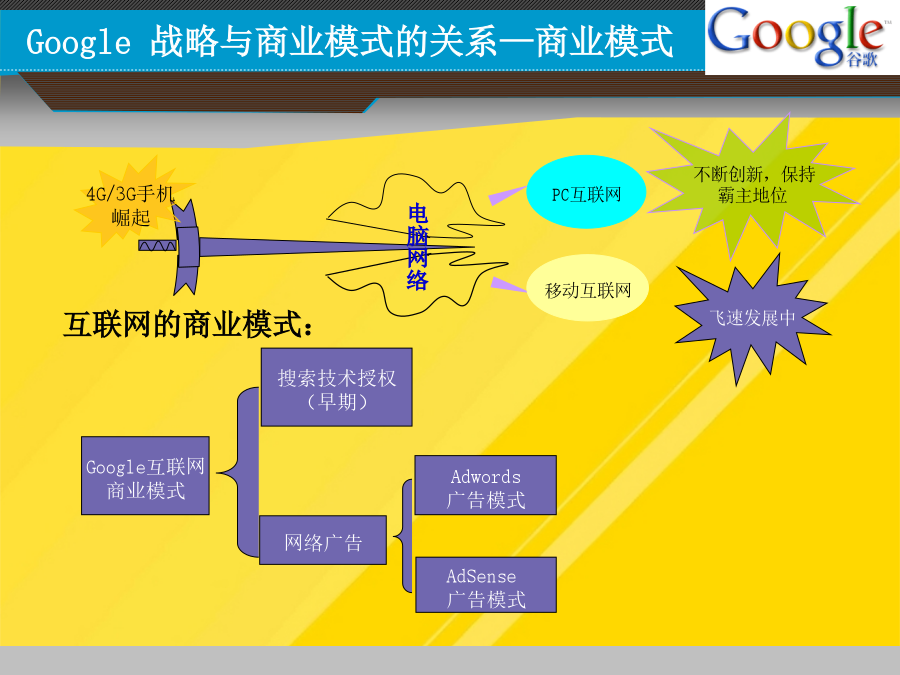 Google 战略与商业模式的关系—商业模式

Google 谷歌

4G/3G手机崛起

电脑网络

PC互联网

移动互联网

不断创新，保持霸主地位

飞速发展中

互联网的商业模式：

Google互联网商业模式

搜索技术授权（早期）

网络广告

Adwords 广告模式

AdSense 广告模式